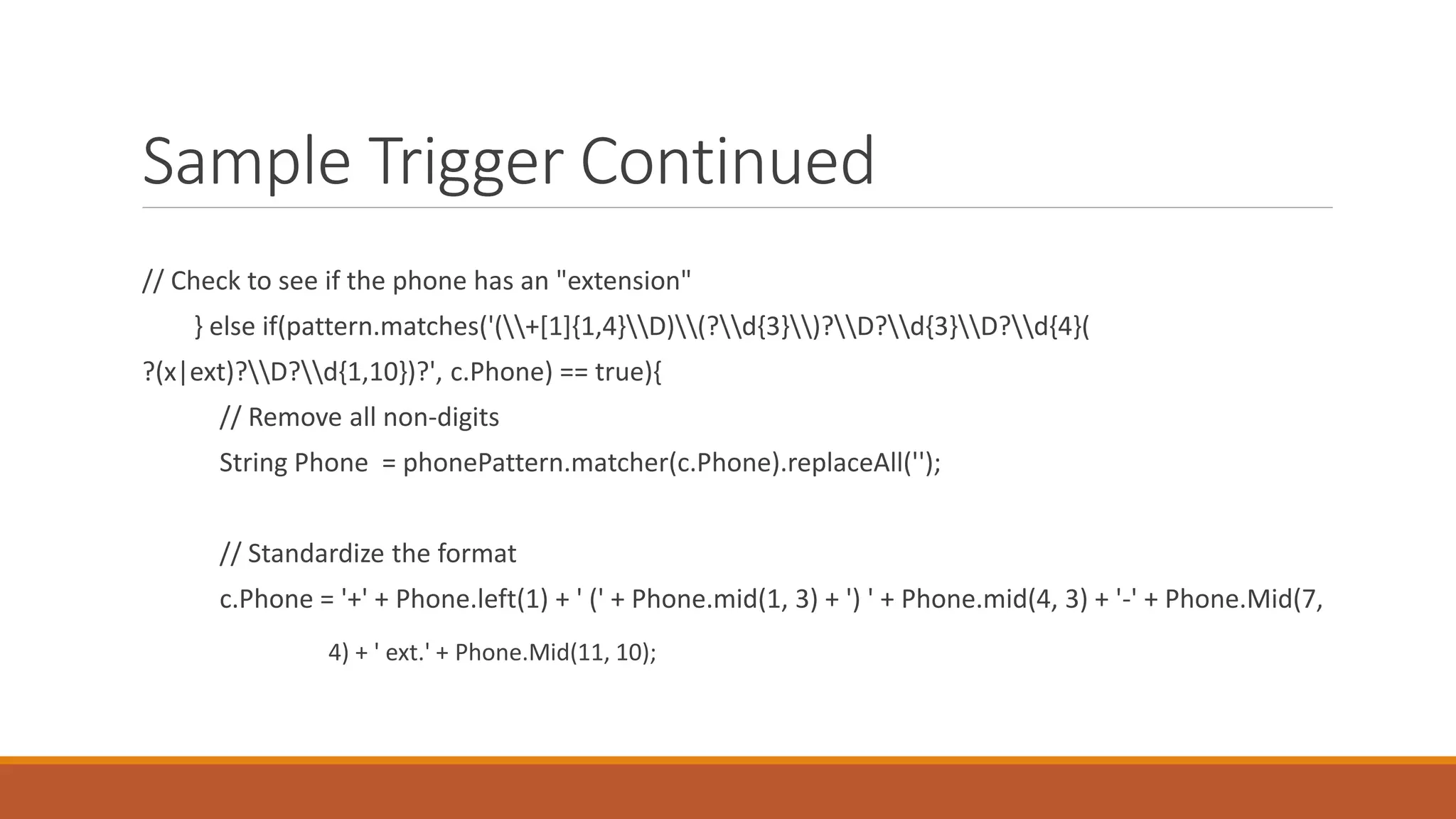 Sample Trigger Continued

// Check to see if the phone has an "extension"

} else if(pattern.matches('(\\+[1]{1,4}\\D)\\(?\\d{3}\\)?\\D?\\d{3}\\D?\\d{4}(
?(x|ext)?\\D?\\d{1,10})?', c.Phone) == true){

// Remove all non-digits

String Phone  = phonePattern.matcher(c.Phone).replaceAll('');

// Standardize the format

c.Phone = '+' + Phone.left(1) + ' (' + Phone.mid(1, 3) + ') ' + Phone.mid(4, 3) + '-' + Phone.Mid(7,
4) + ' ext.' + Phone.Mid(11, 10);